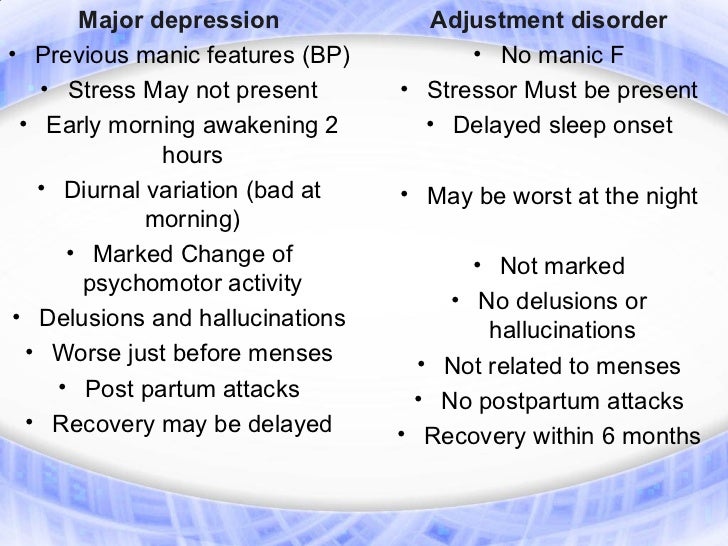 Major depression

• Previous manic features (BP)
• Stress May not present
• Early morning awakening 2 hours
• Diurnal variation (bad at morning)
• Marked Change of psychomotor activity
• Delusions and hallucinations
• Worse just before menses
• Post partum attacks
• Recovery may be delayed

Adjustment disorder

• No manic F
• Stressor Must be present
• Delayed sleep onset
• May be worst at the night
• Not marked
• No delusions or hallucinations
• Not related to menses
• No postpartum attacks
• Recovery within 6 months